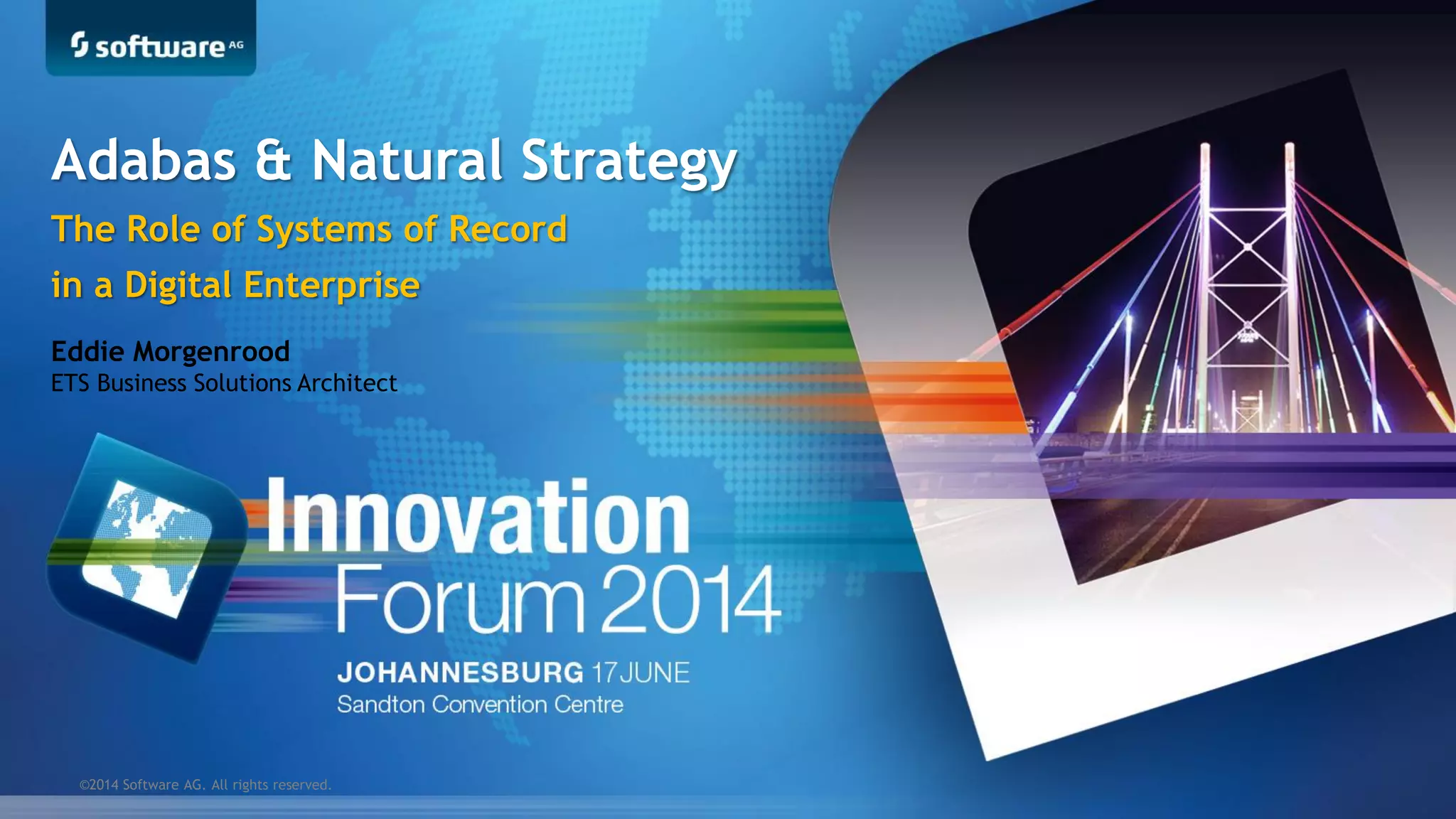 software AG

Adabas & Natural Strategy

The Role of Systems of Record in a Digital Enterprise

Eddie Morgenrood
ETS Business Solutions Architect

Innovation Forum 2014

JOHANNESBURG 17 JUNE
Sandton Convention Centre

©2014 Software AG. All rights reserved.